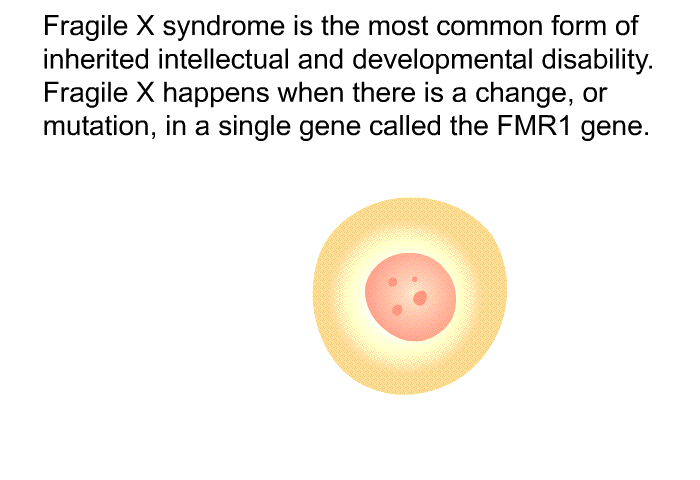 Fragile X syndrome is the most common form of inherited intellectual and developmental disability. Fragile X happens when there is a change, or mutation, in a single gene called the FMR1 gene.